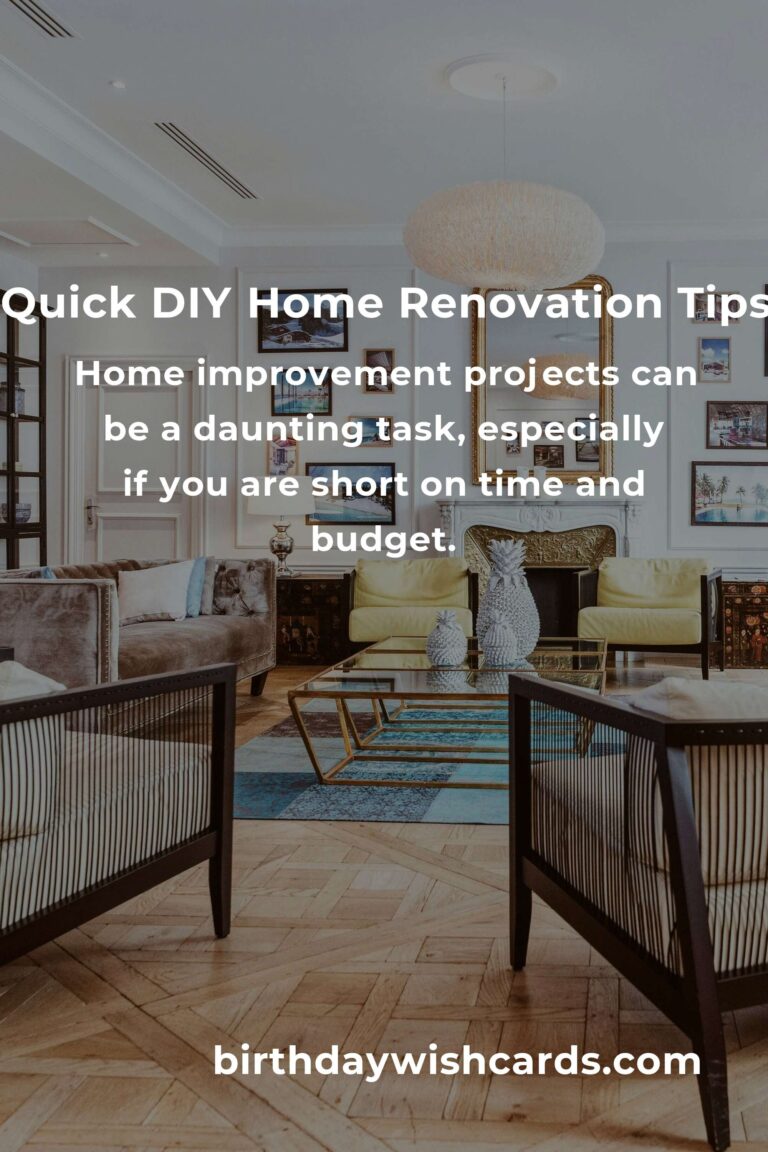 Quick DIY Home Renovation Tips

Home improvement projects can be a daunting task, especially if you are short on time and budget.

birthdaywishcards.com